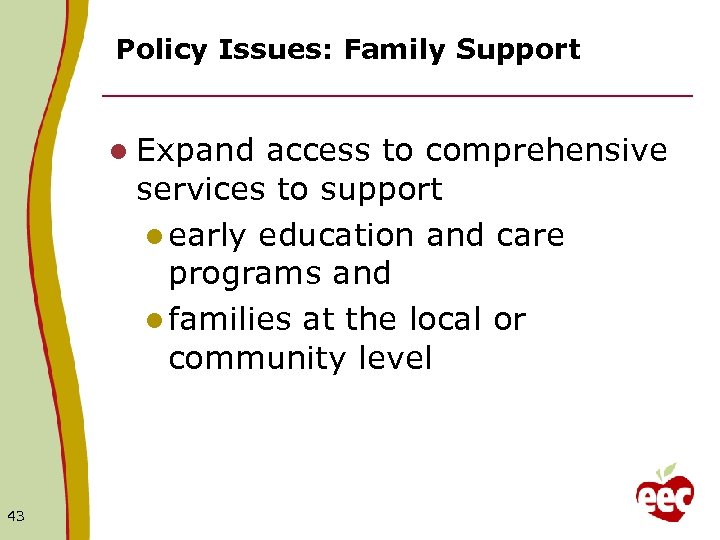 Policy Issues: Family Support

- Expand access to comprehensive services to support
  - early education and care programs and
  - families at the local or community level

43

eec